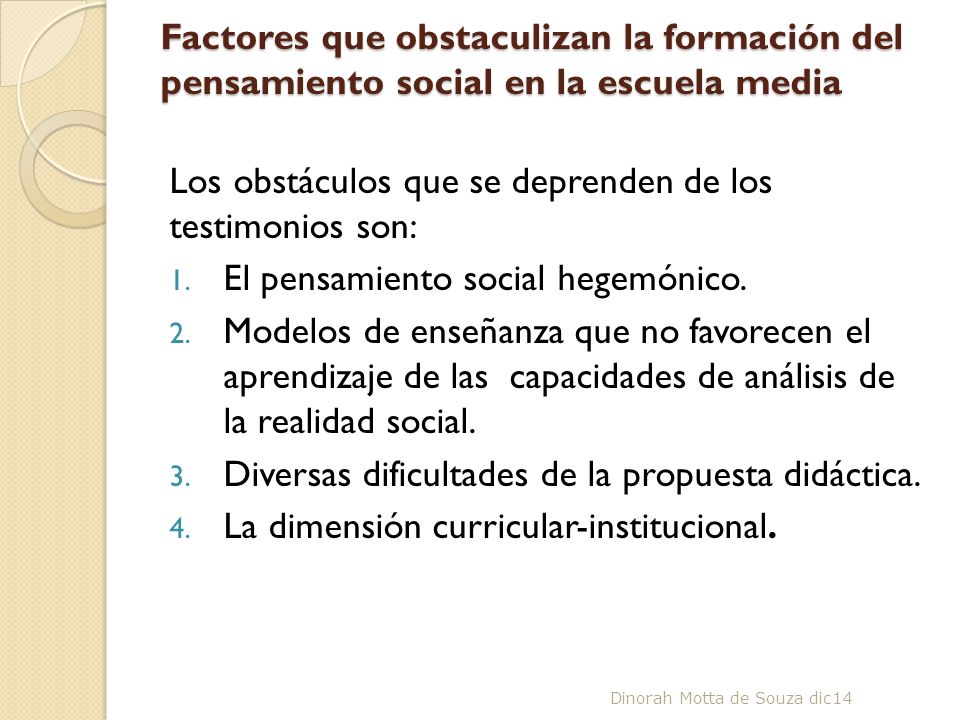 Factores que obstaculizan la formación del pensamiento social en la escuela media

Los obstáculos que se deprenden de los testimonios son:

1. El pensamiento social hegemónico.
2. Modelos de enseñanza que no favorecen el aprendizaje de las capacidades de análisis de la realidad social.
3. Diversas dificultades de la propuesta didáctica.
4. La dimensión curricular-institucional.

Dinorah Motta de Souza dic14